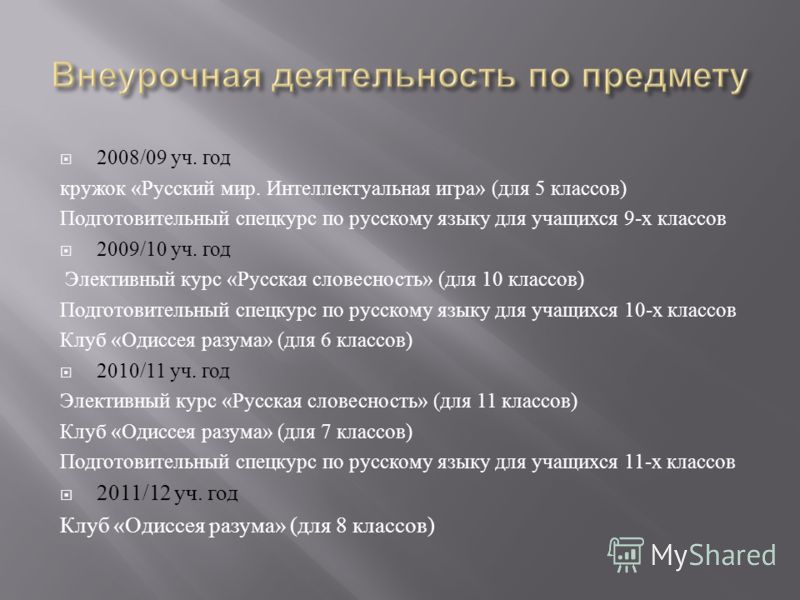 Внеурочная деятельность по предмету

2008/09 уч. год
кружок «Русский мир. Интеллектуальная игра» (для 5 классов)
Подготовительный спецкурс по русскому языку для учащихся 9-х классов

2009/10 уч. год
Элективный курс «Русская словесность» (для 10 классов)
Подготовительный спецкурс по русскому языку для учащихся 10-х классов
Клуб «Одиссея разума» (для 6 классов)

2010/11 уч. год
Элективный курс «Русская словесность» (для 11 классов)
Клуб «Одиссея разума» (для 7 классов)
Подготовительный спецкурс по русскому языку для учащихся 11-х классов

2011/12 уч. год
Клуб «Одиссея разума» (для 8 классов)

MyShared